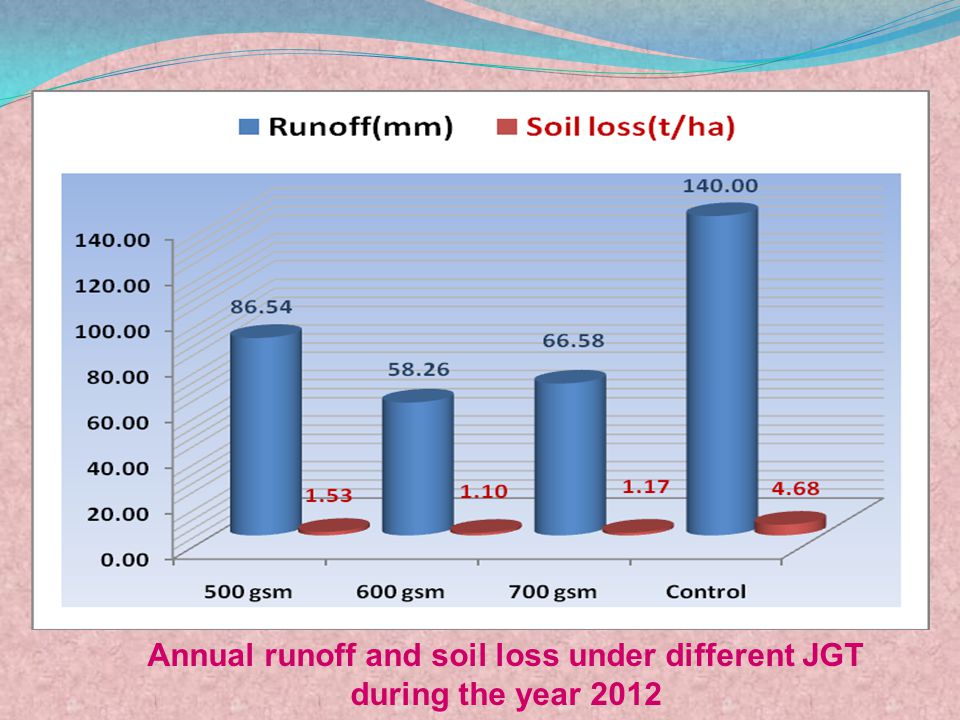 Runoff(mm) Soil loss(t/ha)

140.00
120.00
100.00
80.00
60.00
40.00
20.00
0.00

86.54
1.53
58.26
1.10
66.58
1.17
140.00
4.68

500 gsm
600 gsm
700 gsm
Control

Annual runoff and soil loss under different JGT during the year 2012